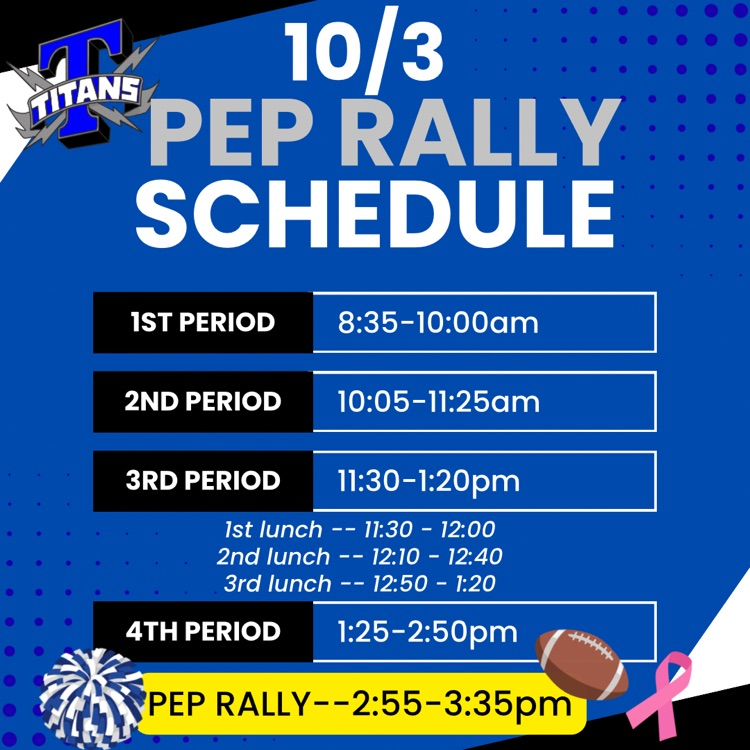 T
TITANS

10/3
PEP RALLY
SCHEDULE

| 1ST PERIOD | 8:35-10:00am |
|---|---|
| 2ND PERIOD | 10:05-11:25am |
| 3RD PERIOD | 11:30-1:20pm |

1st lunch -- 11:30 - 12:00
2nd lunch -- 12:10 - 12:40
3rd lunch -- 12:50 - 1:20

| 4TH PERIOD | 1:25-2:50pm |
|---|---|

PEP RALLY--2:55-3:35pm